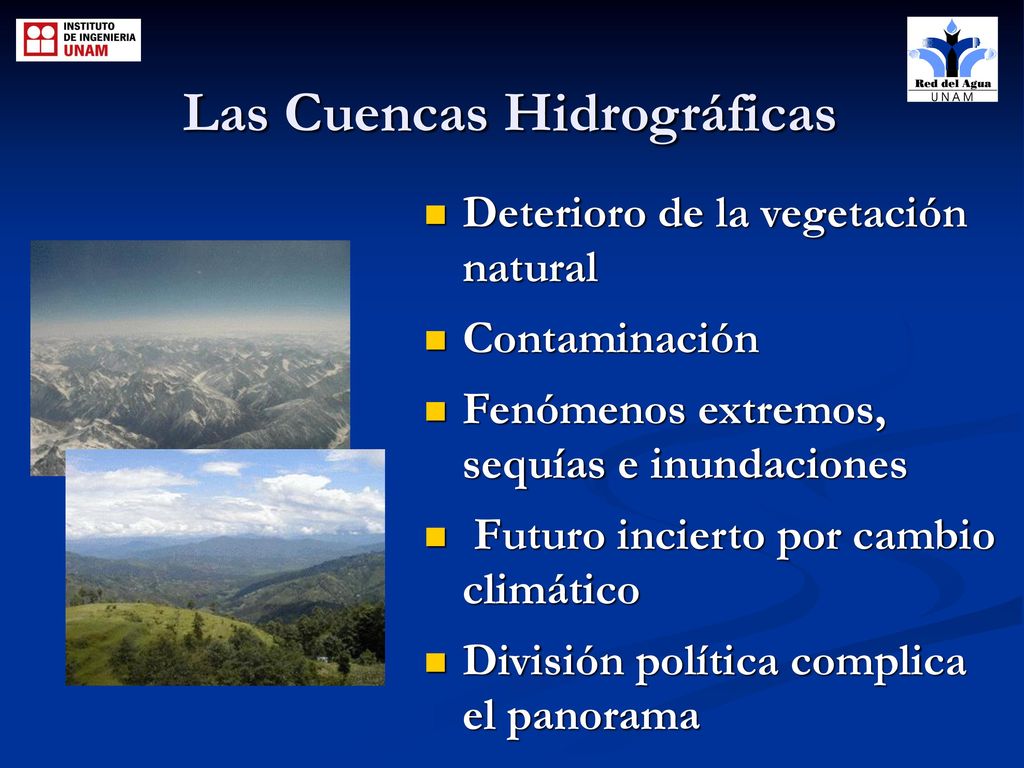 INSTITUTO DE INGENIERIA UNAM

Red del Agua
UNAM

Las Cuencas Hidrográficas

- Deterioro de la vegetación natural
- Contaminación
- Fenómenos extremos, sequías e inundaciones
- Futuro incierto por cambio climático
- División política complica el panorama